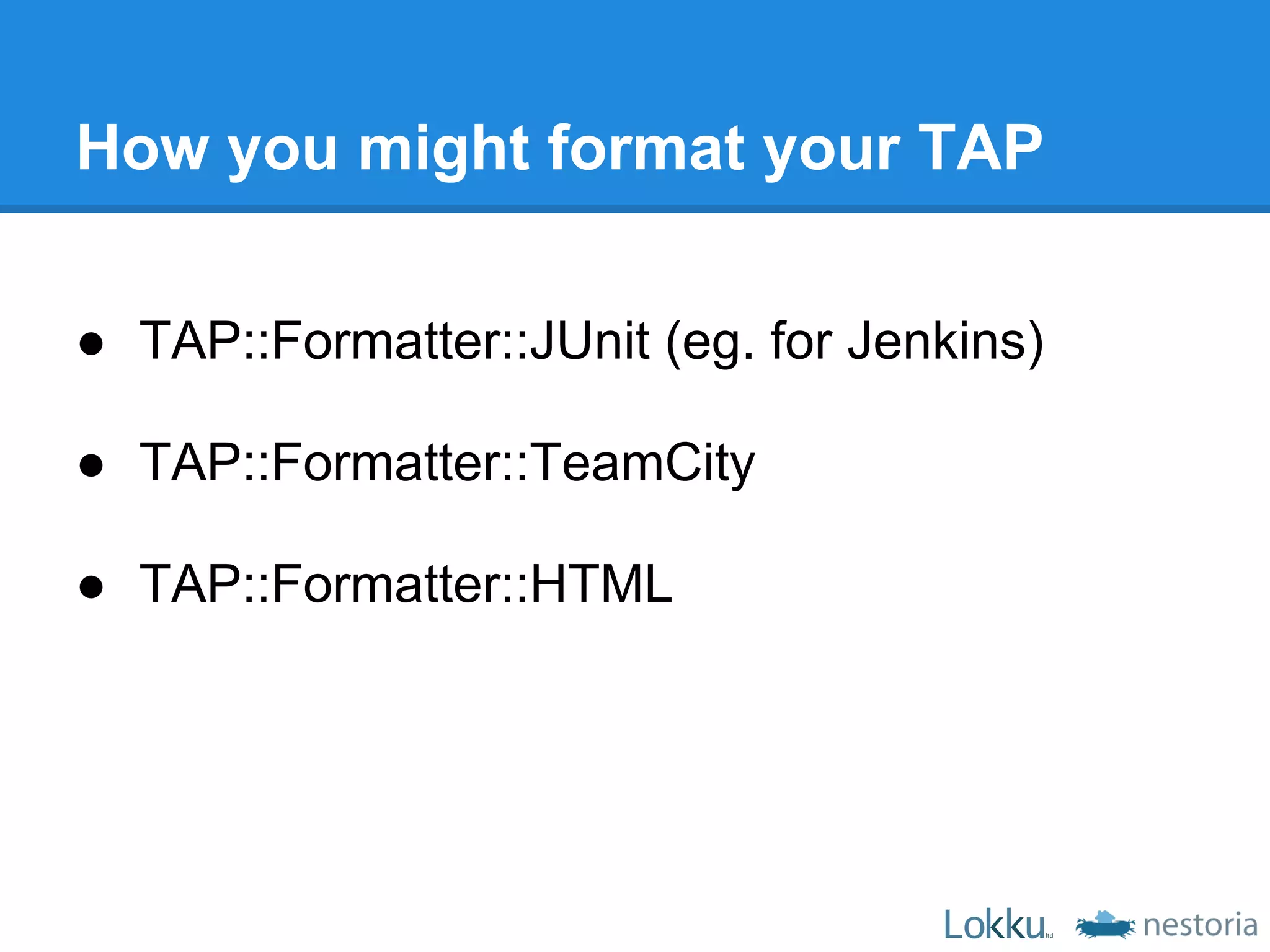 How you might format your TAP

● TAP::Formatter::JUnit (eg. for Jenkins)

● TAP::Formatter::TeamCity

● TAP::Formatter::HTML

Lokku ltd nestoria